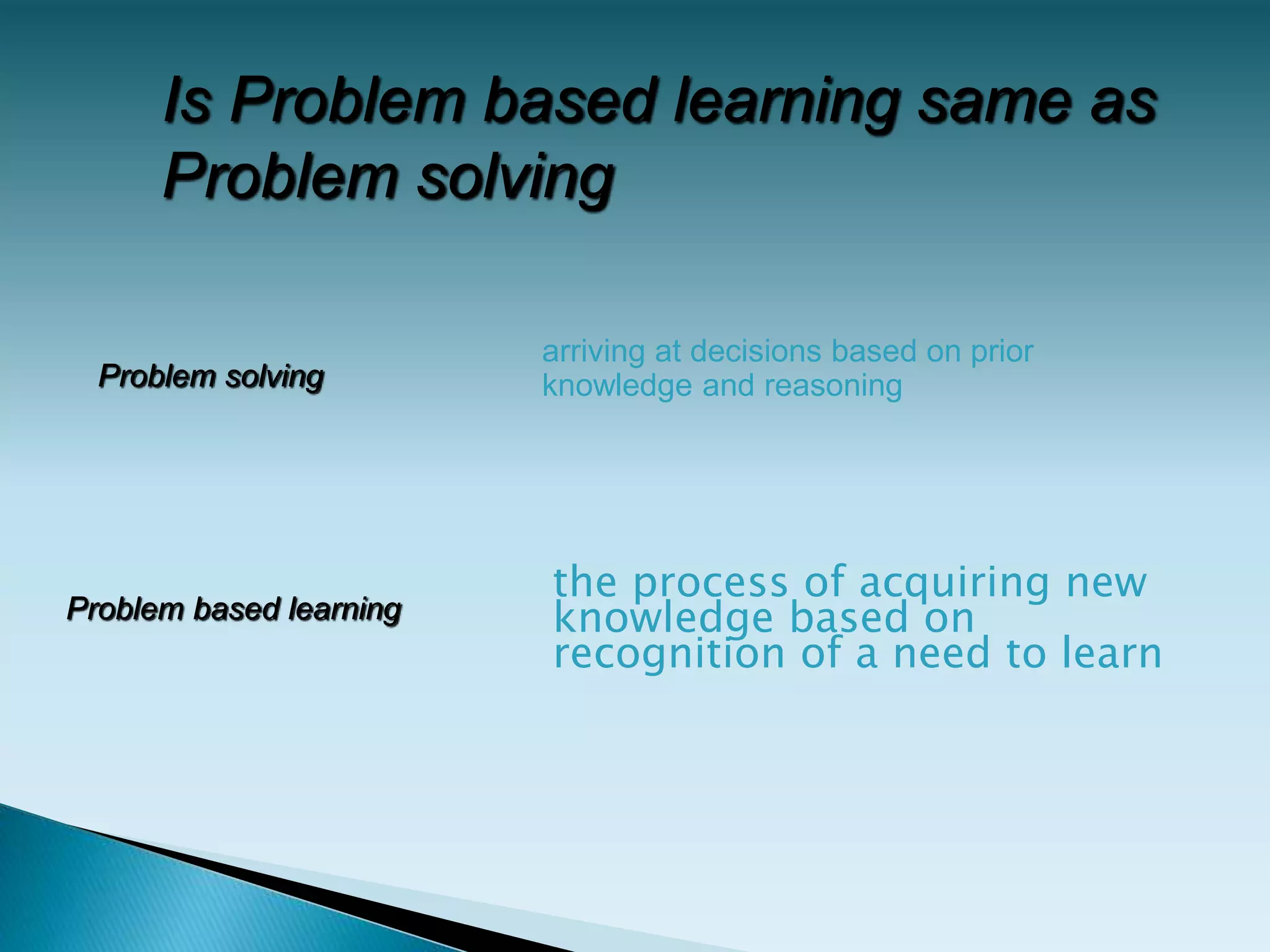 Is Problem based learning same as Problem solving

Problem solving

arriving at decisions based on prior knowledge and reasoning

Problem based learning

the process of acquiring new knowledge based on recognition of a need to learn